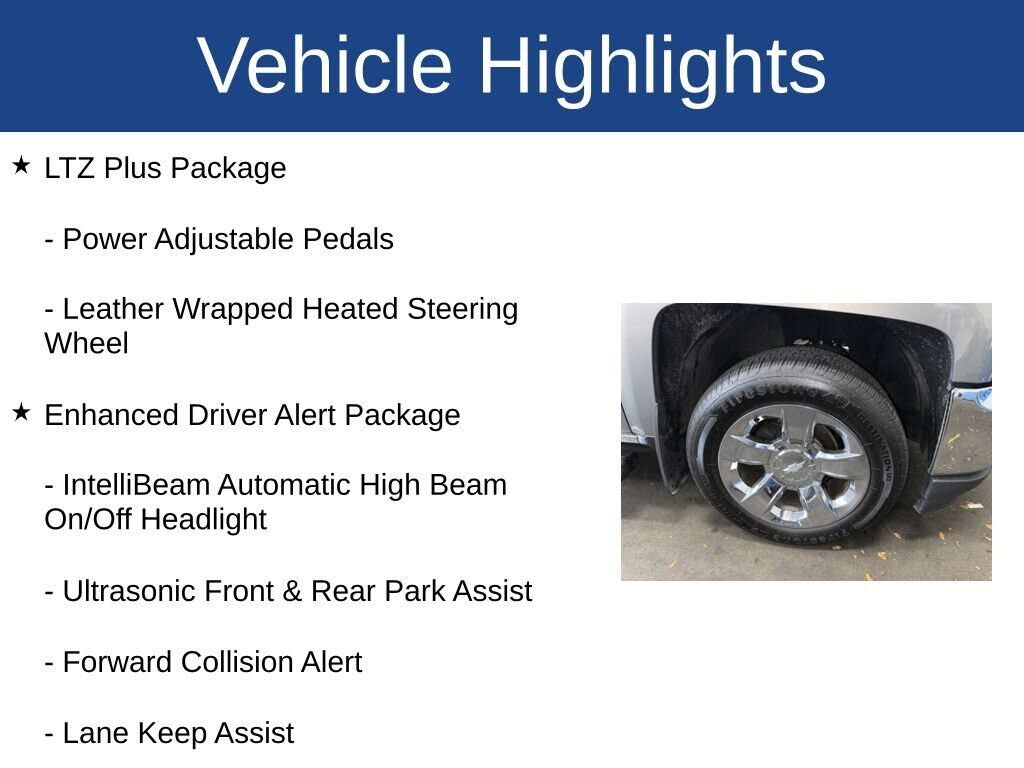 Vehicle Highlights

★ LTZ Plus Package

- Power Adjustable Pedals

- Leather Wrapped Heated Steering Wheel

★ Enhanced Driver Alert Package

- IntelliBeam Automatic High Beam On/Off Headlight

- Ultrasonic Front & Rear Park Assist

- Forward Collision Alert

- Lane Keep Assist

Firestone